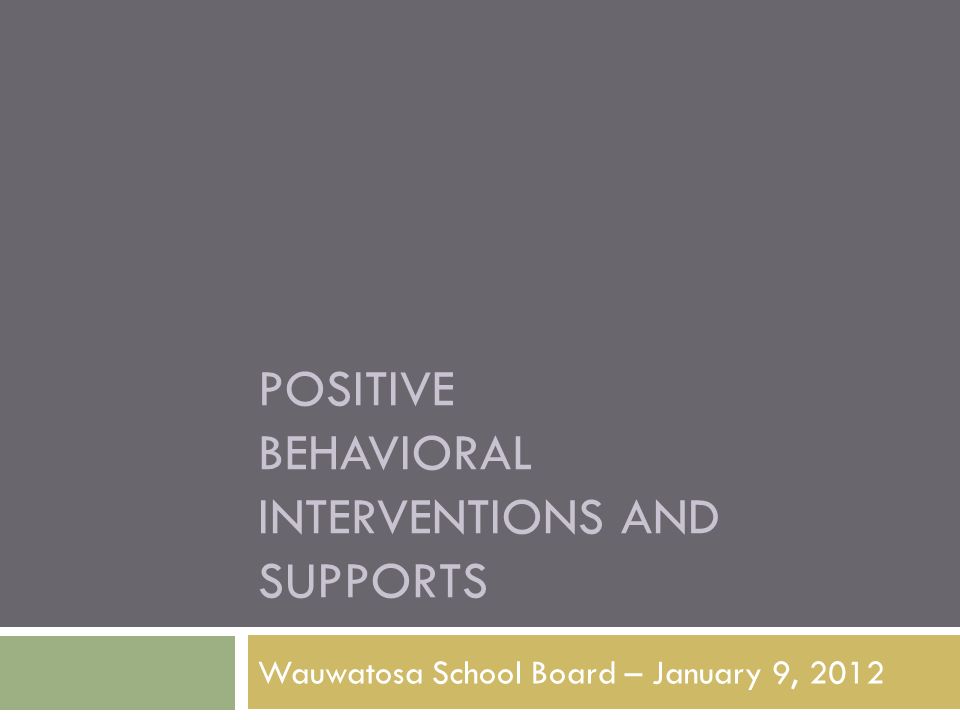 POSITIVE BEHAVIORAL INTERVENTIONS AND SUPPORTS

Wauwatosa School Board – January 9, 2012